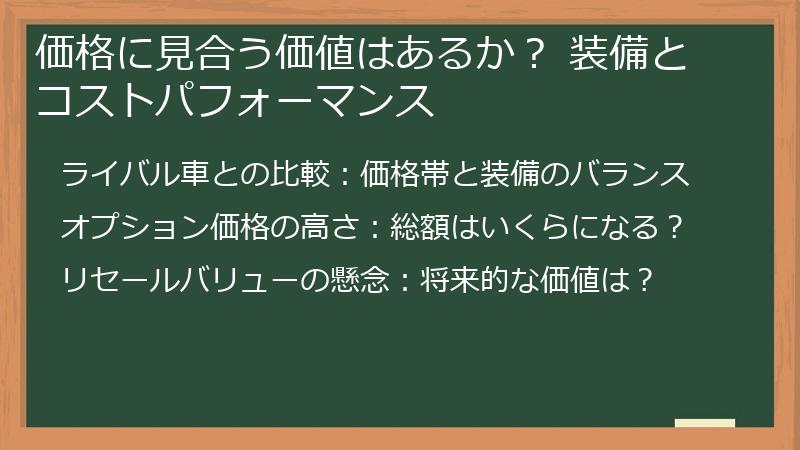 価格に見合う価値はあるか？ 装備とコストパフォーマンス

ライバル車との比較：価格帯と装備のバランス

オプション価格の高さ：総額はいくらになる？

リセールバリューの懸念：将来的な価値は？